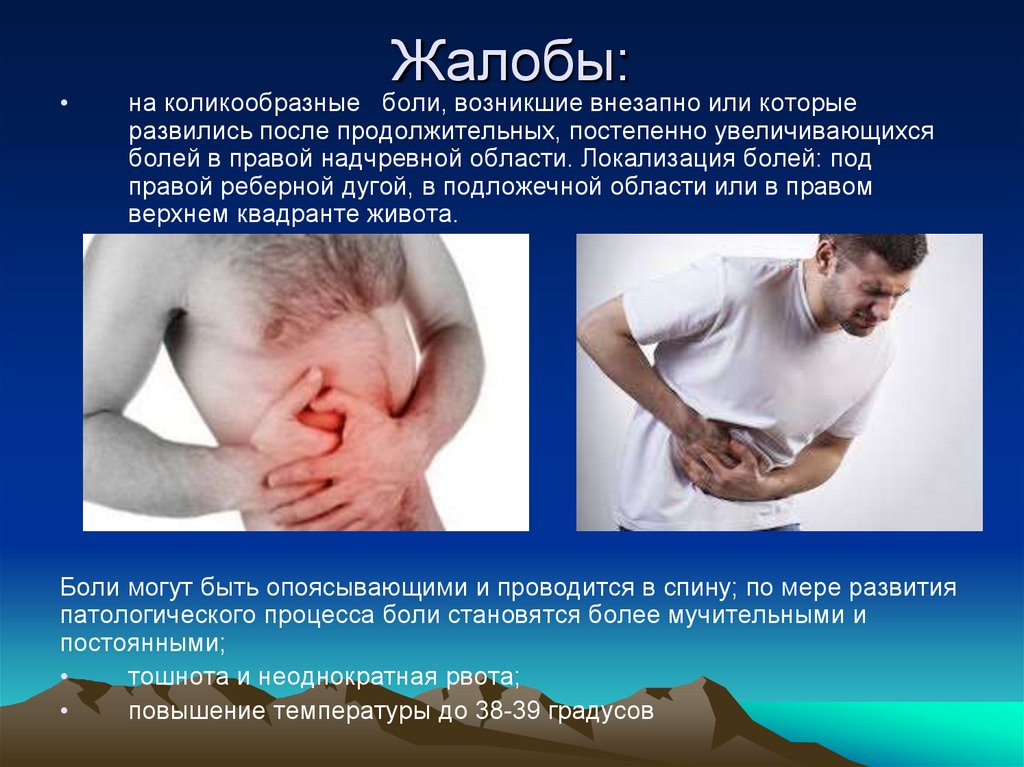 Жалобы:

• на коликообразные боли, возникшие внезапно или которые развились после продолжительных, постепенно увеличивающихся болей в правой надчревной области. Локализация болей: под правой реберной дугой, в подложечной области или в правом верхнем квадранте живота.

Боли могут быть опоясывающими и проводится в спину; по мере развития патологического процесса боли становятся более мучительными и постоянными;

• тошнота и неоднократная рвота;

• повышение температуры до 38-39 градусов